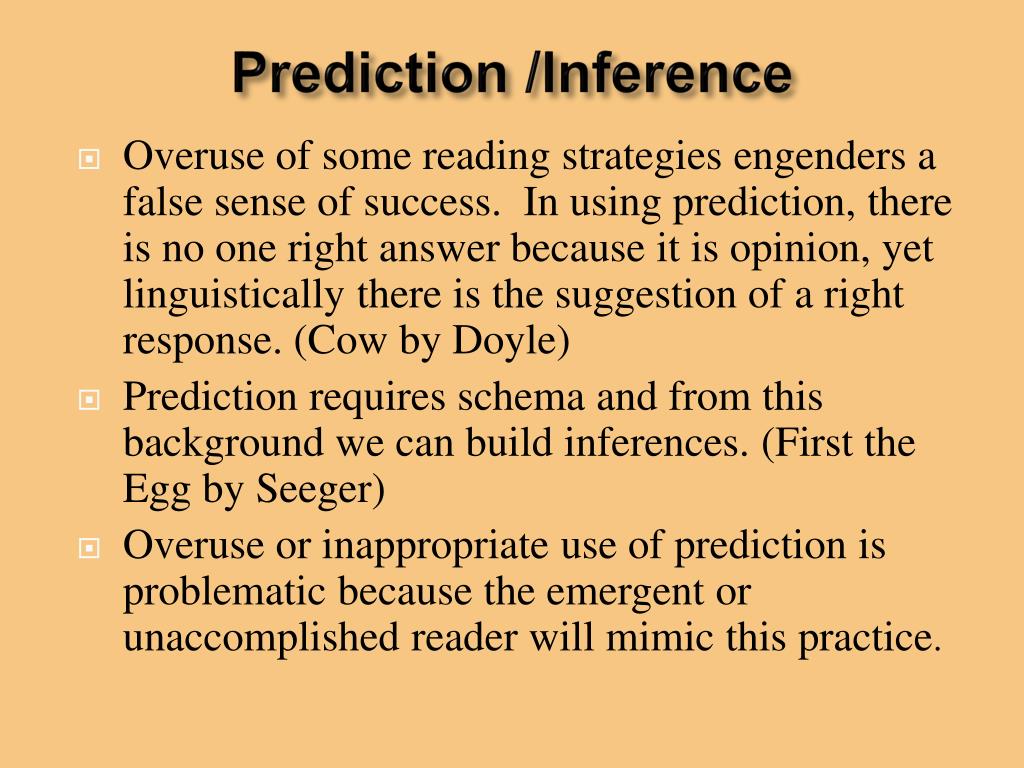 Prediction /Inference

Overuse of some reading strategies engenders a false sense of success. In using prediction, there is no one right answer because it is opinion, yet linguistically there is the suggestion of a right response. (Cow by Doyle)

Prediction requires schema and from this background we can build inferences. (First the Egg by Seeger)

Overuse or inappropriate use of prediction is problematic because the emergent or unaccomplished reader will mimic this practice.